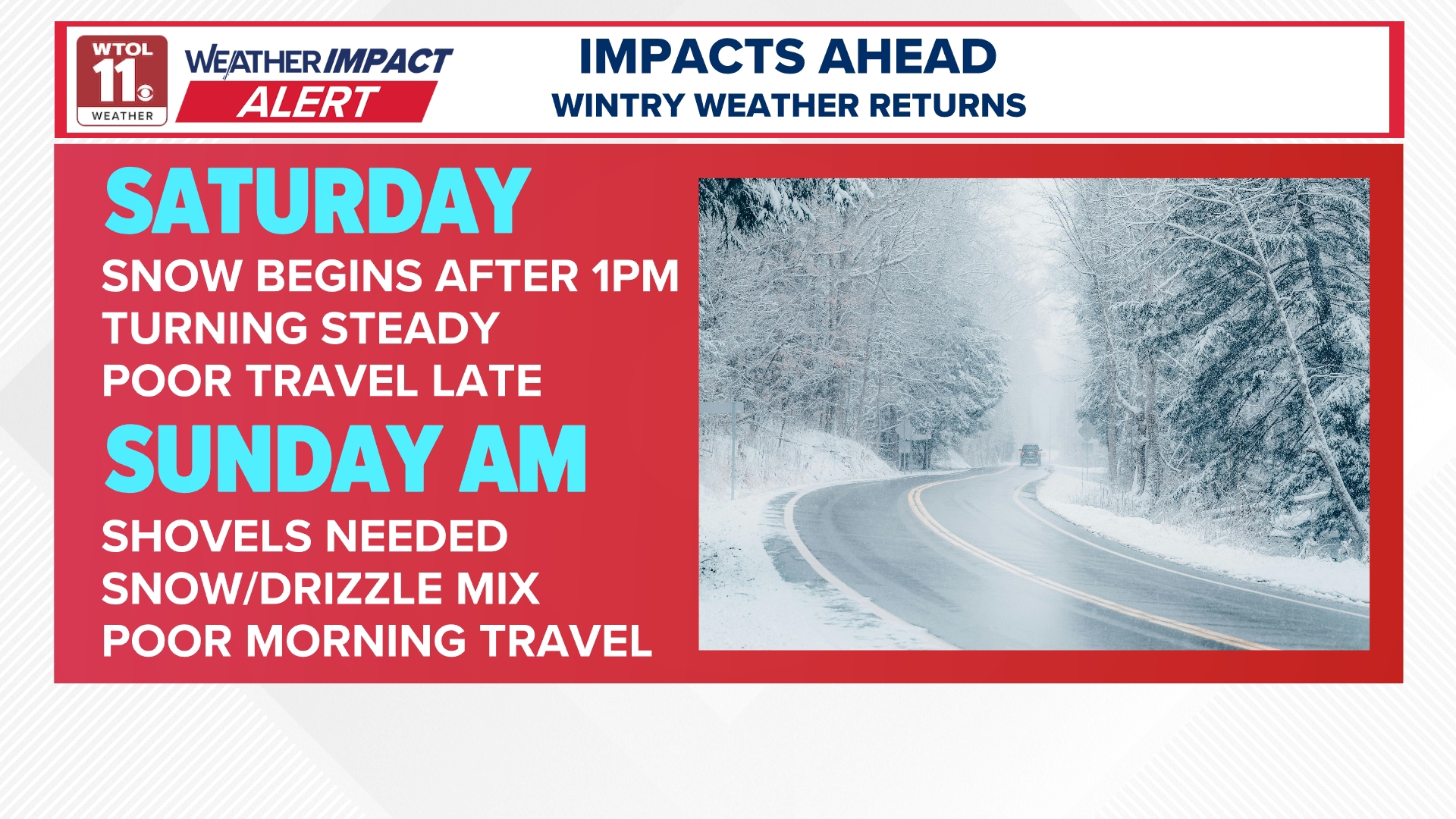 WTOL 11 WEATHER

WEATHER IMPACT ALERT

IMPACTS AHEAD
WINTRY WEATHER RETURNS

SATURDAY
SNOW BEGINS AFTER 1PM
TURNING STEADY
POOR TRAVEL LATE

SUNDAY AM
SHOVELS NEEDED
SNOW/DRIZZLE MIX
POOR MORNING TRAVEL